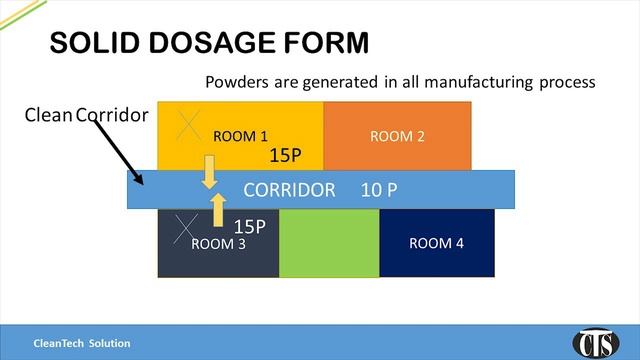 SOLID DOSAGE FORM

Powders are generated in all manufacturing process

Clean Corridor

ROOM 1

15P

ROOM 2

CORRIDOR 10 P

15P

ROOM 3

ROOM 4

CleanTech Solution

CTS